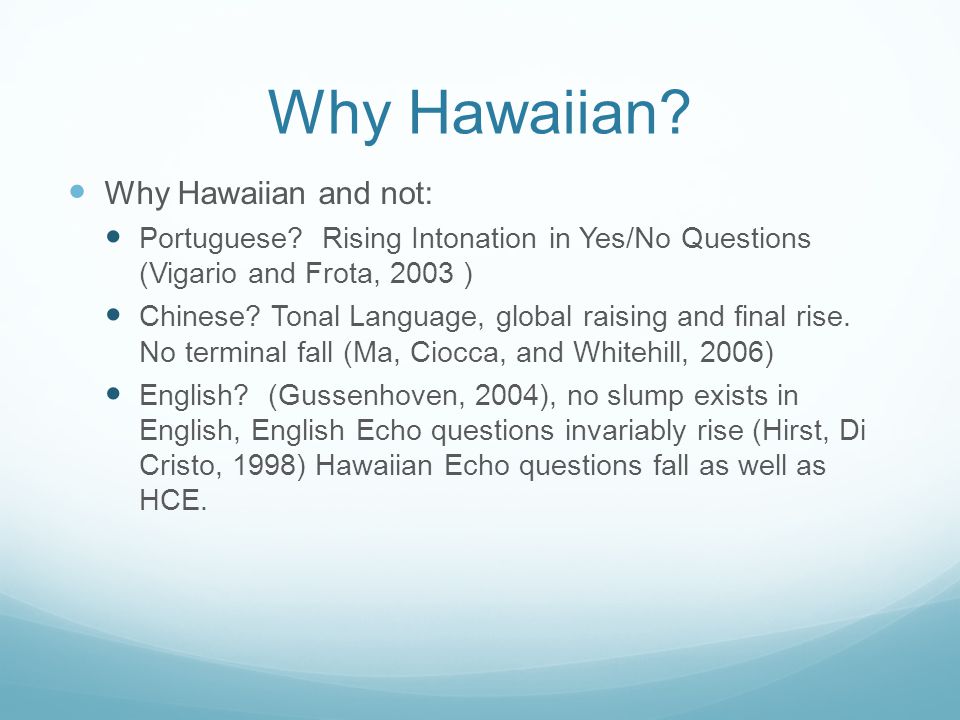 Why Hawaiian?

Why Hawaiian and not:

Portuguese? Rising Intonation in Yes/No Questions (Vigario and Frota, 2003 )

Chinese? Tonal Language, global raising and final rise. No terminal fall (Ma, Ciocca, and Whitehill, 2006)

English? (Gussenhoven, 2004), no slump exists in English, English Echo questions invariably rise (Hirst, Di Cristo, 1998) Hawaiian Echo questions fall as well as HCE.